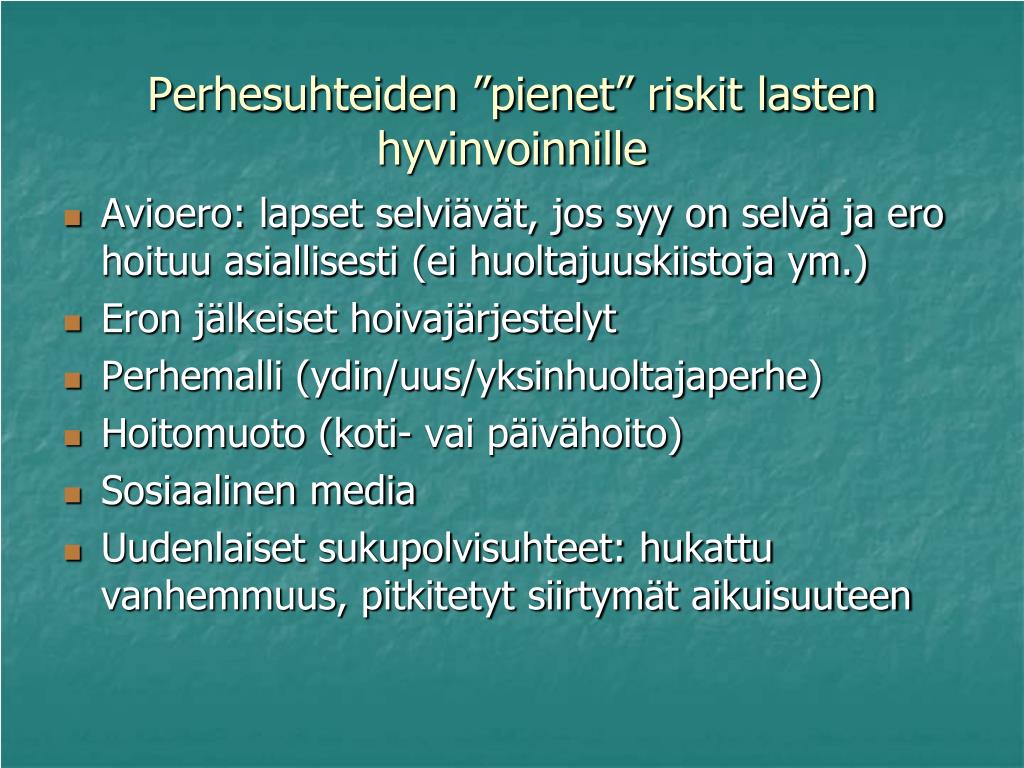 Perhesuhteiden ”pienet” riskit lasten hyvinvoinnille

- Avioero: lapset selviävät, jos syy on selvä ja ero hoituu asiallisesti (ei huoltajuuskiistoja ym.)
- Eron jälkeiset hoivajärjestelyt
- Perhemalli (ydin/uus/yksinhuoltajaperhe)
- Hoitomuoto (koti- vai päivähoito)
- Sosiaalinen media
- Uudenlaiset sukupolvisuhteet: hukattu vanhemmuus, pitkitetyt siirtymät aikuisuuteen